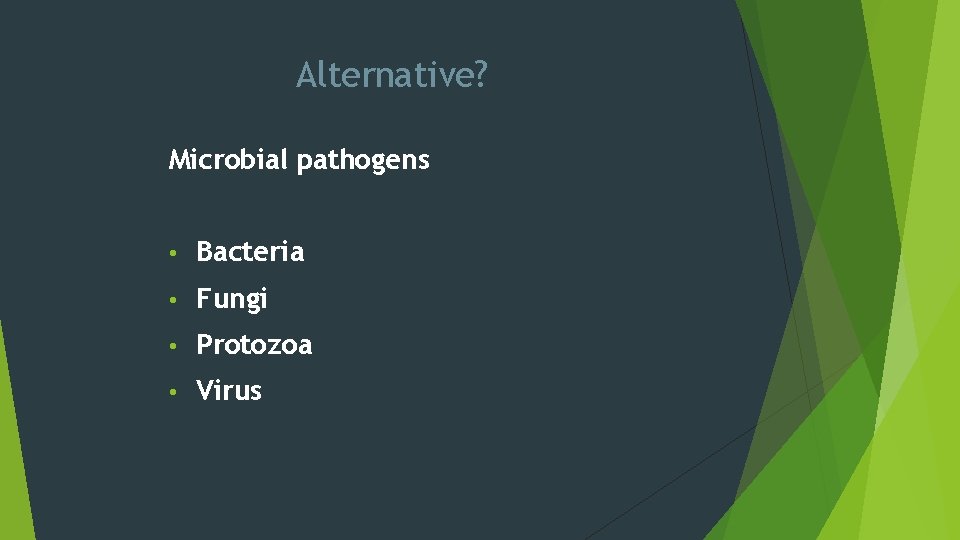 Alternative?

Microbial pathogens

• Bacteria
• Fungi
• Protozoa
• Virus